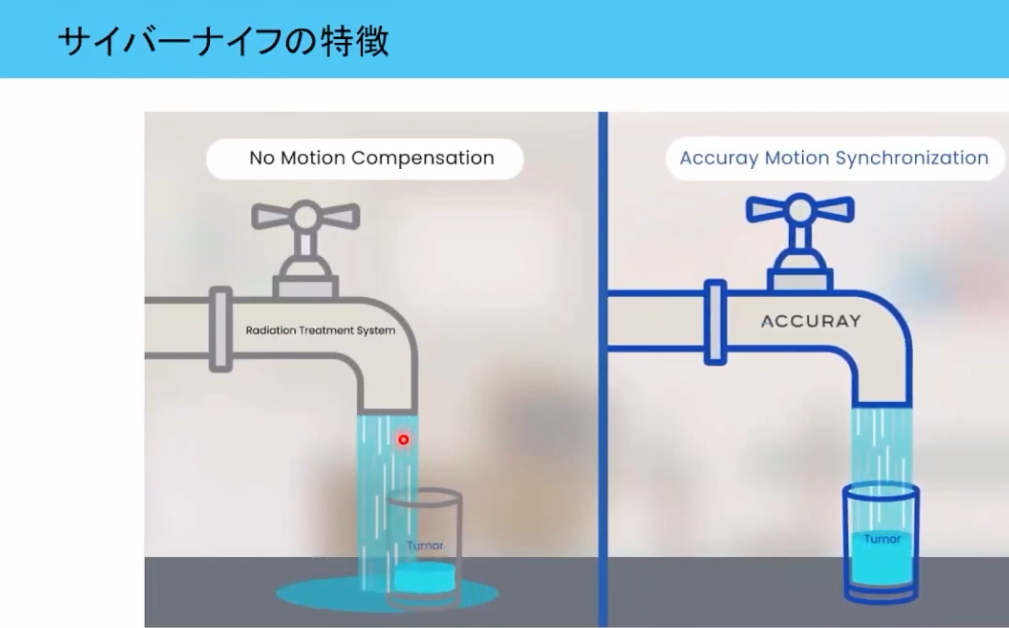 サイバーナイフの特徴

No Motion Compensation

Radiation Treatment System

Tumor

Accuray Motion Synchronization

ACCURAY

Tumor